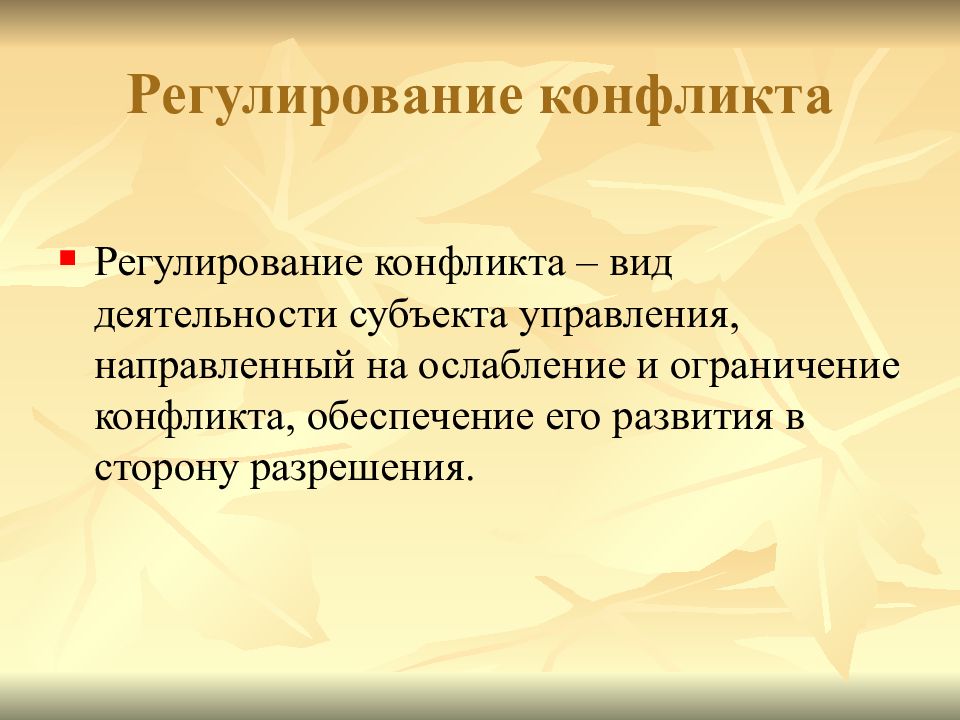 Регулирование конфликта

Регулирование конфликта – вид деятельности субъекта управления, направленный на ослабление и ограничение конфликта, обеспечение его развития в сторону разрешения.